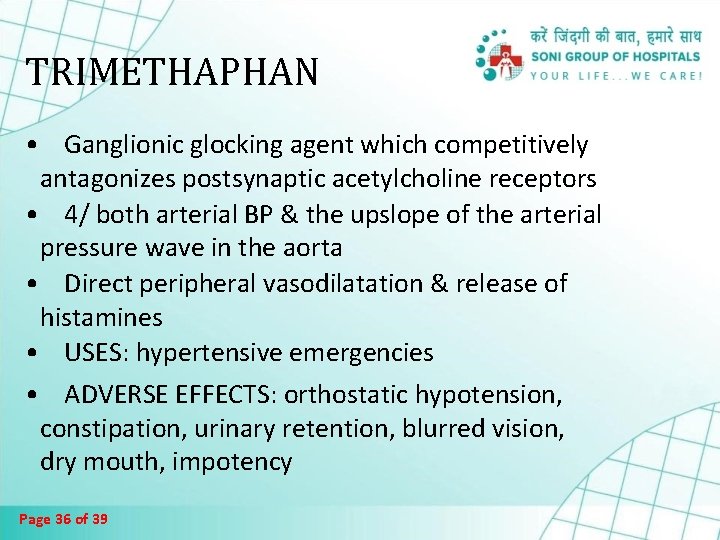 करें जिंदगी की बात, हमारे साथ
SONI GROUP OF HOSPITALS
YOUR LIFE...WE CARE!

TRIMETHAPHAN

• Ganglionic glocking agent which competitively antagonizes postsynaptic acetylcholine receptors
• 4/ both arterial BP & the upslope of the arterial pressure wave in the aorta
• Direct peripheral vasodilatation & release of histamines
• USES: hypertensive emergencies
• ADVERSE EFFECTS: orthostatic hypotension, constipation, urinary retention, blurred vision, dry mouth, impotency

Page 36 of 39